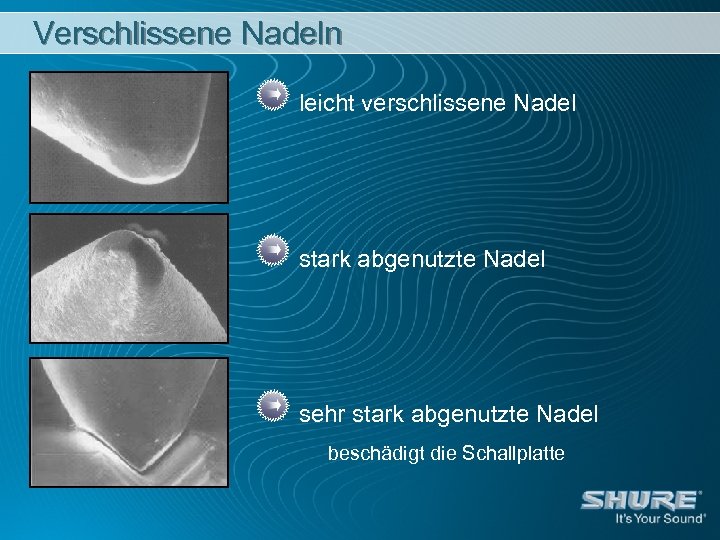 Verschlissene Nadeln

leicht verschlissene Nadel

stark abgenutzte Nadel

sehr stark abgenutzte Nadel

beschädigt die Schallplatte

SHURE®
It's Your Sound®